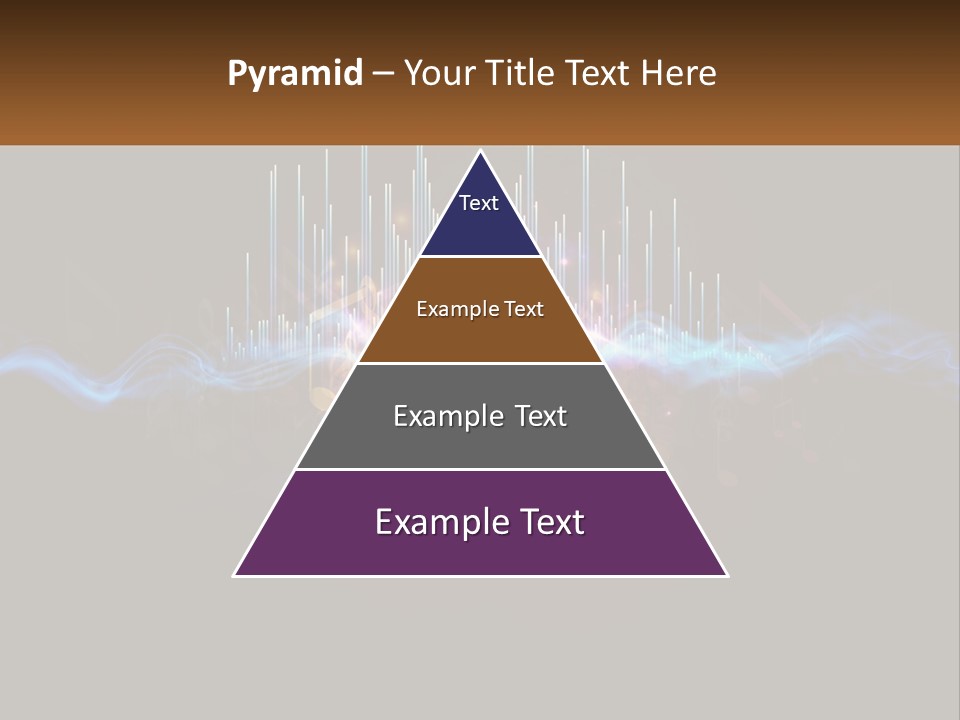 Pyramid – Your Title Text Here

Text

Example Text

Example Text

Example Text